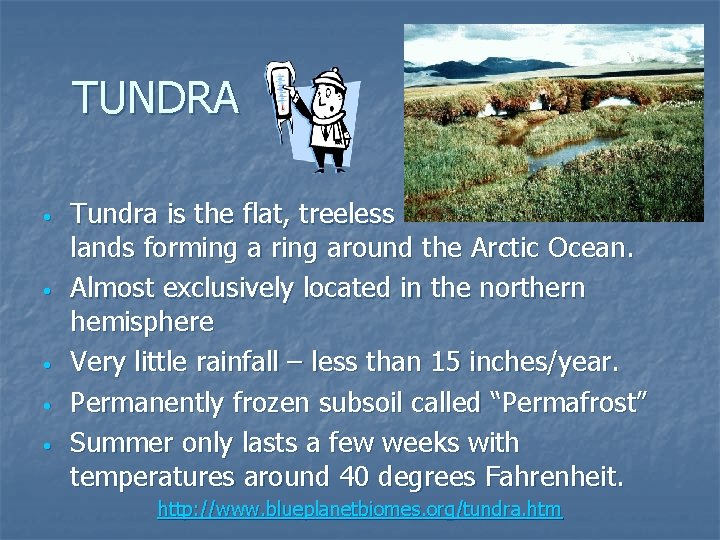 TUNDRA

- Tundra is the flat, treeless lands forming a ring around the Arctic Ocean.
- Almost exclusively located in the northern hemisphere
- Very little rainfall – less than 15 inches/year.
- Permanently frozen subsoil called "Permafrost"
- Summer only lasts a few weeks with temperatures around 40 degrees Fahrenheit.

http://www.blueplanetbiomes.org/tundra.htm